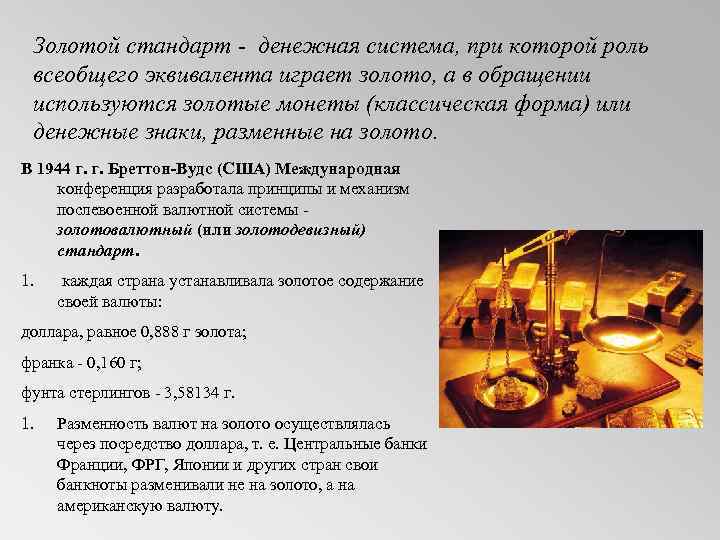 Золотой стандарт - денежная система, при которой роль всеобщего эквивалента играет золото, а в обращении используются золотые монеты (классическая форма) или денежные знаки, разменные на золото.

В 1944 г. г. Бреттон-Вудс (США) Международная конференция разработала принципы и механизм послевоенной валютной системы - золотовалютный (или золотодевизный) стандарт.

1. каждая страна устанавливала золотое содержание своей валюты:

доллара, равное 0,888 г золота;

франка - 0,160 г;

фунта стерлингов - 3,58134 г.

1. Разменность валют на золото осуществлялась через посредство доллара, т. е. Центральные банки Франции, ФРГ, Японии и других стран свои банкноты разменивали не на золото, а на американскую валюту.